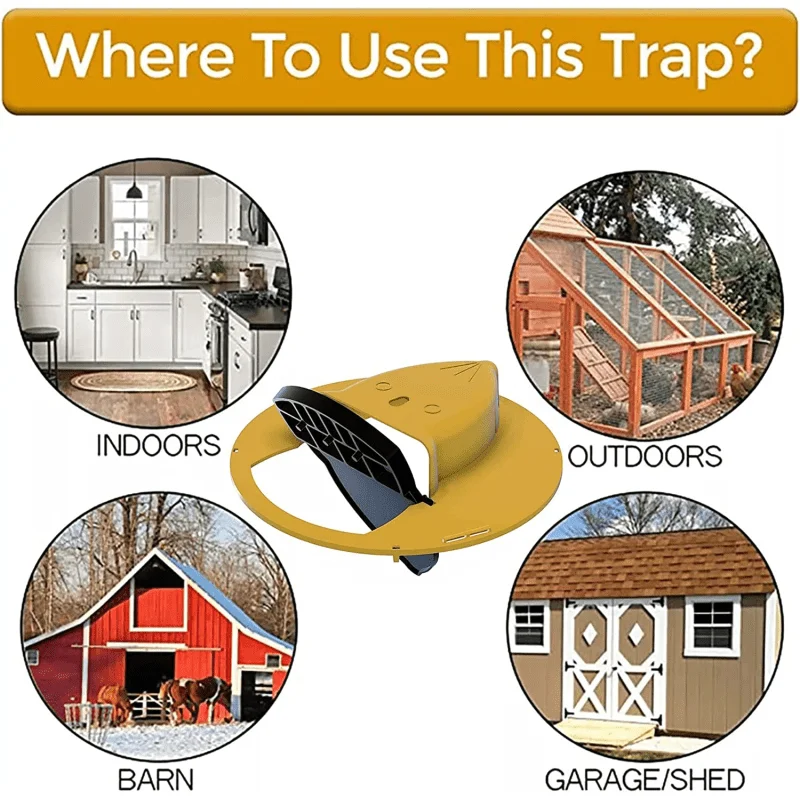 Where To Use This Trap?

INDOORS

OUTDOORS

BARN

GARAGE/SHED